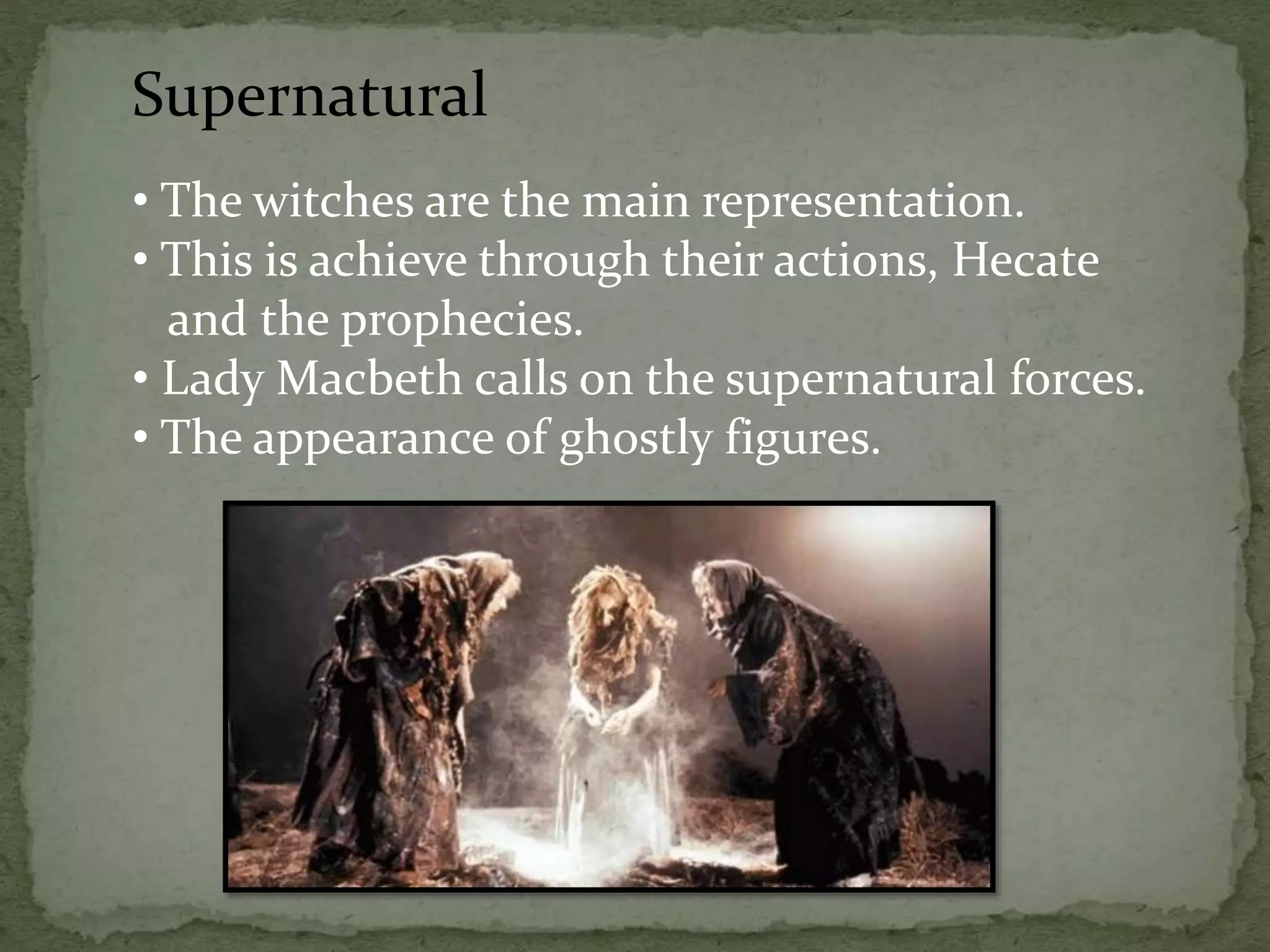 Supernatural

• The witches are the main representation.
• This is achieve through their actions, Hecate and the prophecies.
• Lady Macbeth calls on the supernatural forces.
• The appearance of ghostly figures.